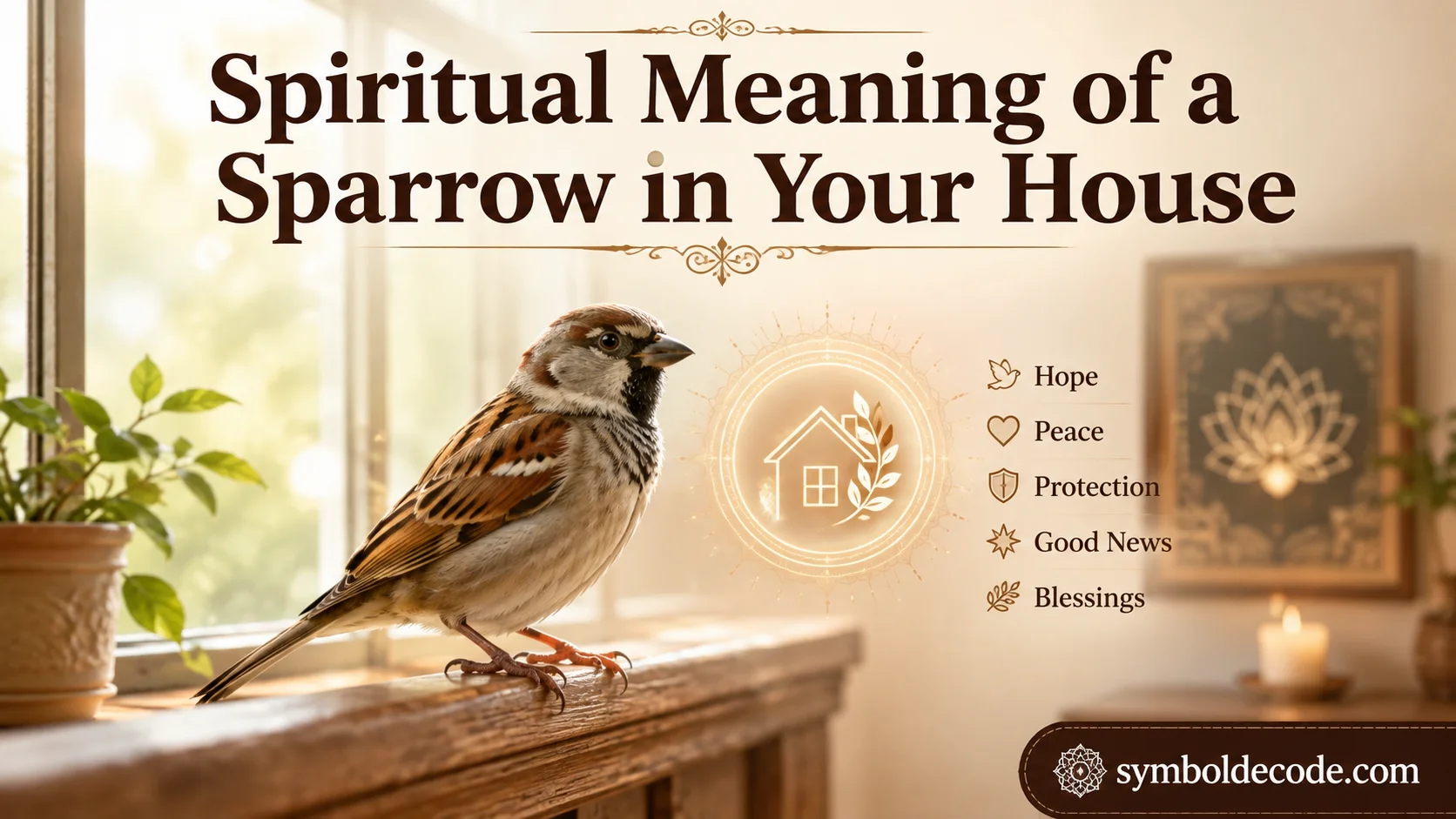 Spiritual Meaning of a Sparrow in Your House

Hope
Peace
Protection
Good News
Blessings

symboldecode.com